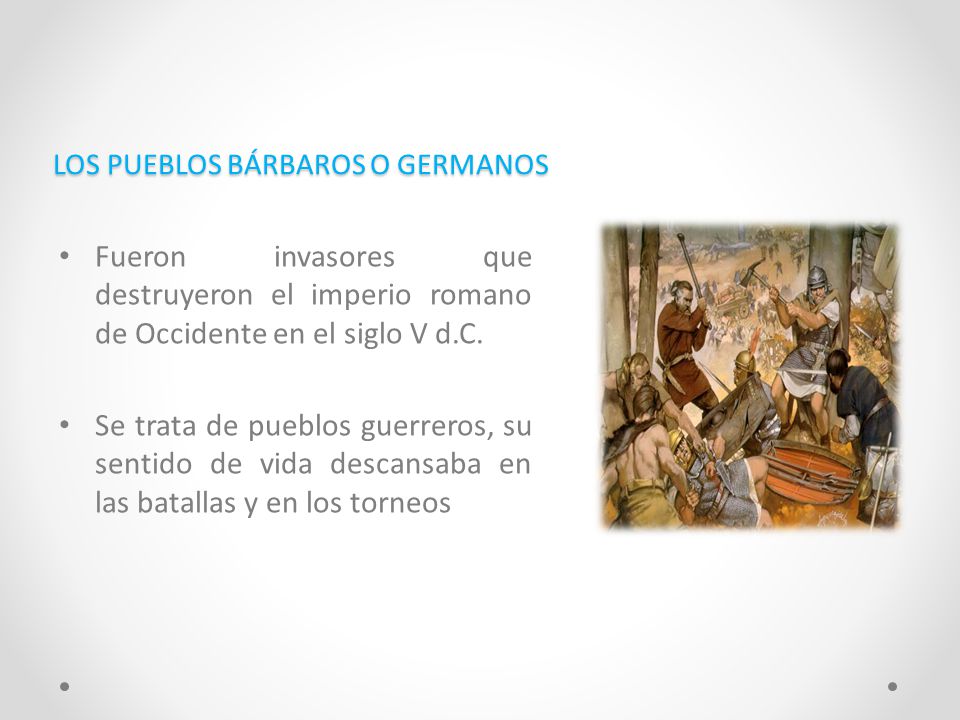 LOS PUEBLOS BÁRBAROS O GERMANOS

• Fueron invasores que destruyeron el imperio romano de Occidente en el siglo V d.C.

• Se trata de pueblos guerreros, su sentido de vida descansaba en las batallas y en los torneos